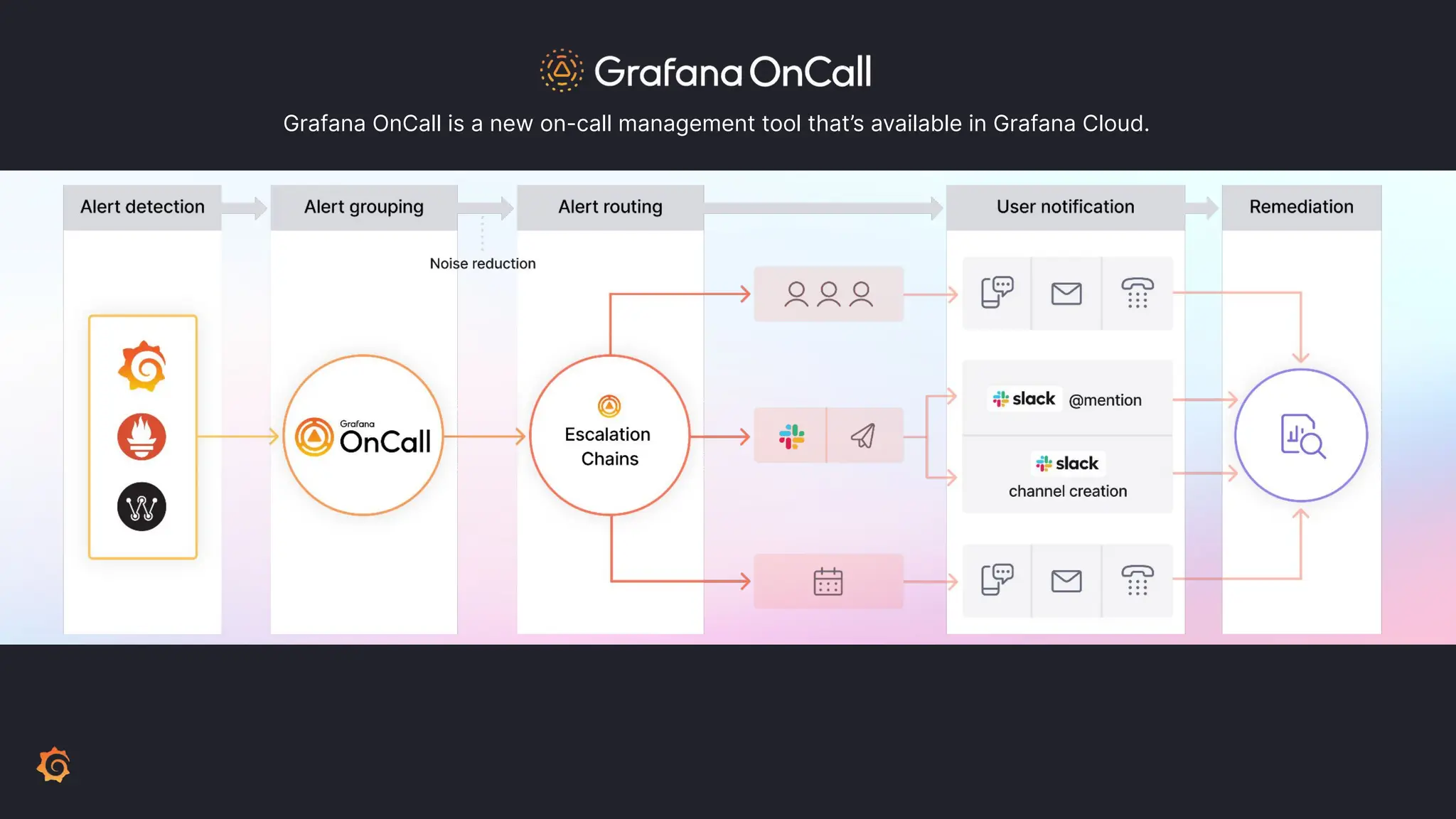 Grafana OnCall

Grafana OnCall is a new on-call management tool that's available in Grafana Cloud.

Alert detection

Alert grouping

Alert routing

User notification

Remediation

Noise reduction

Grafana OnCall

Escalation Chains

slack @mention

slack channel creation